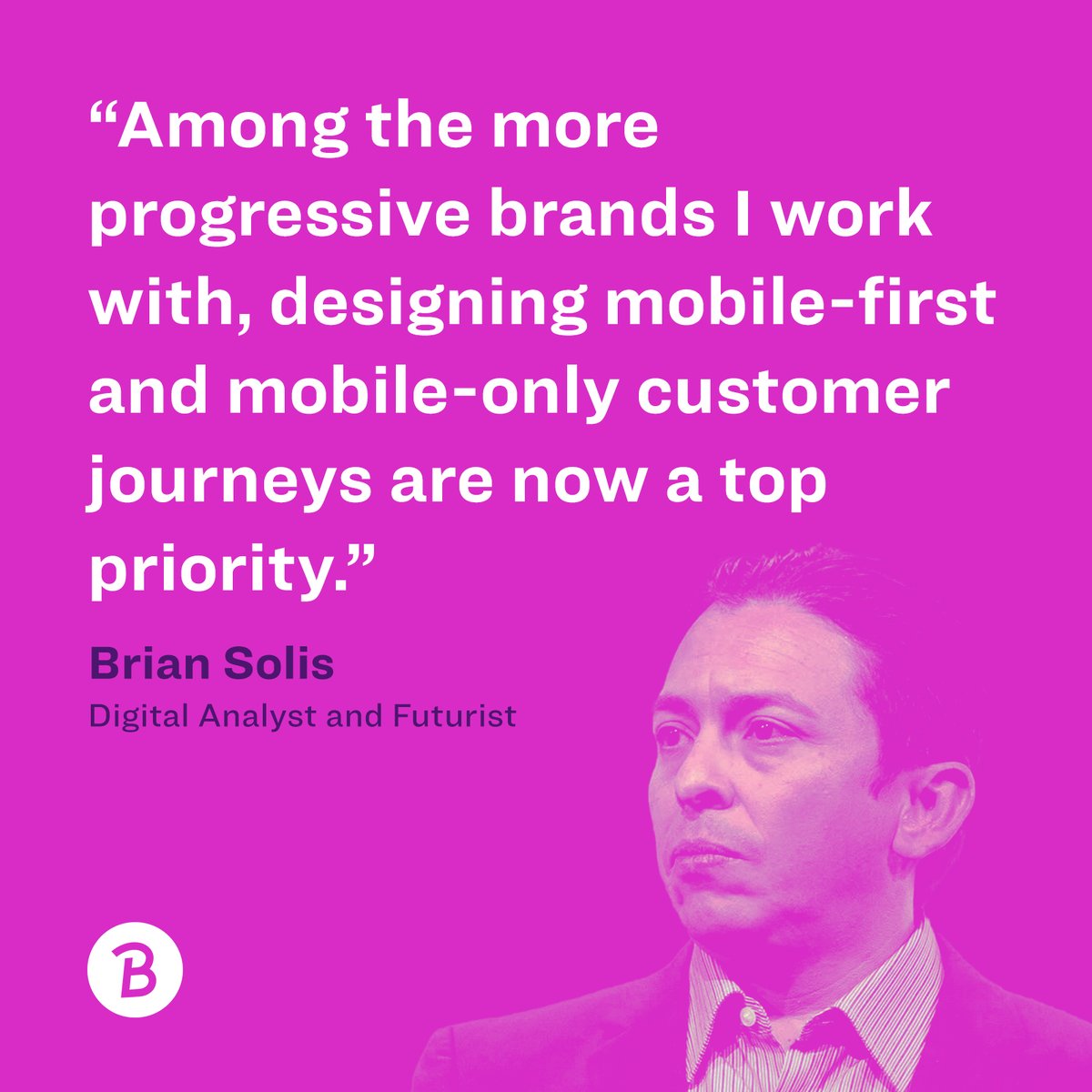 “Among the more progressive brands I work with, designing mobile-first and mobile-only customer journeys are now a top priority.”

Brian Solis

Digital Analyst and Futurist

B